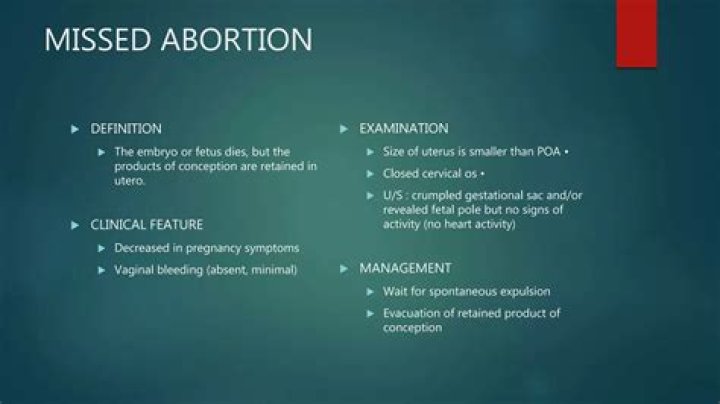 MISSED ABORTION

DEFINITION

The embryo or fetus dies, but the products of conception are retained in utero.

CLINICAL FEATURE

Decreased in pregnancy symptoms

Vaginal bleeding (absent, minimal)

EXAMINATION

Size of uterus is smaller than POA •

Closed cervical os •

U/S : crumpled gestational sac and/or revealed fetal pole but no signs of activity (no heart activity)

MANAGEMENT

Wait for spontaneous expulsion

Evacuation of retained product of conception